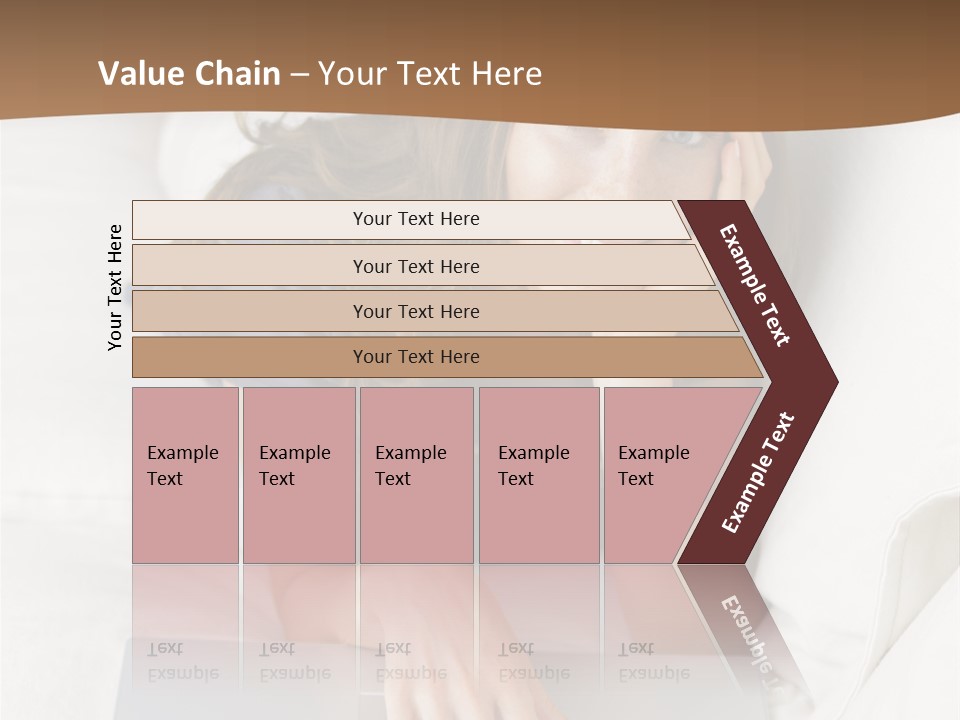 Value Chain – Your Text Here

Your Text Here

Your Text Here

Your Text Here

Your Text Here

Your Text Here

Example Text

Example Text

Example Text

Example Text

Example Text

Example Text

Example Text